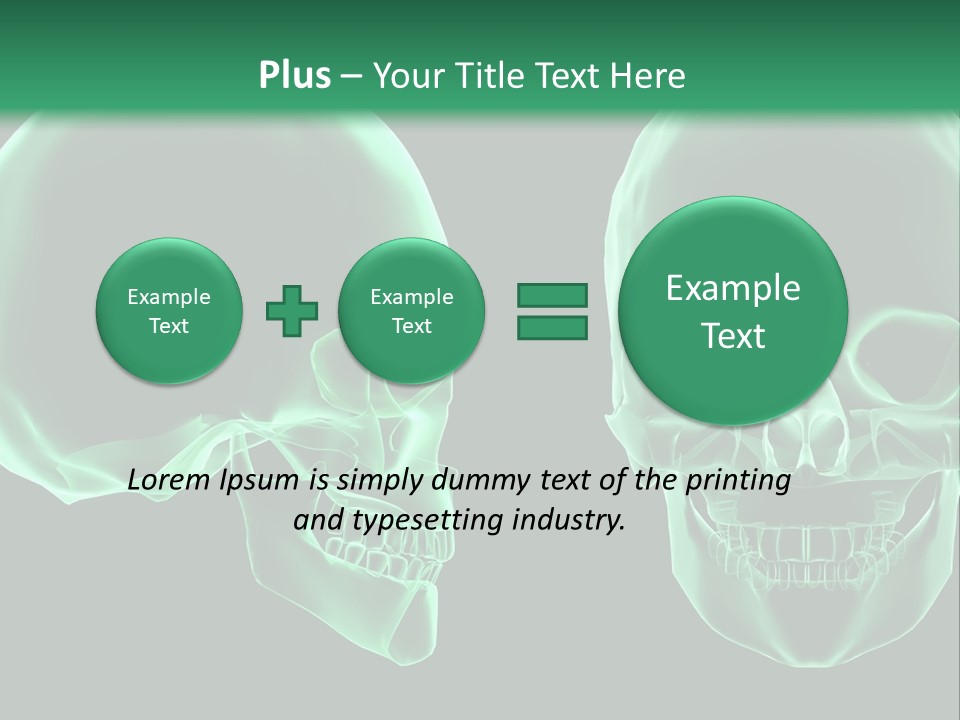 Plus – Your Title Text Here

Example Text

Example Text

Example Text

Lorem Ipsum is simply dummy text of the printing and typesetting industry.